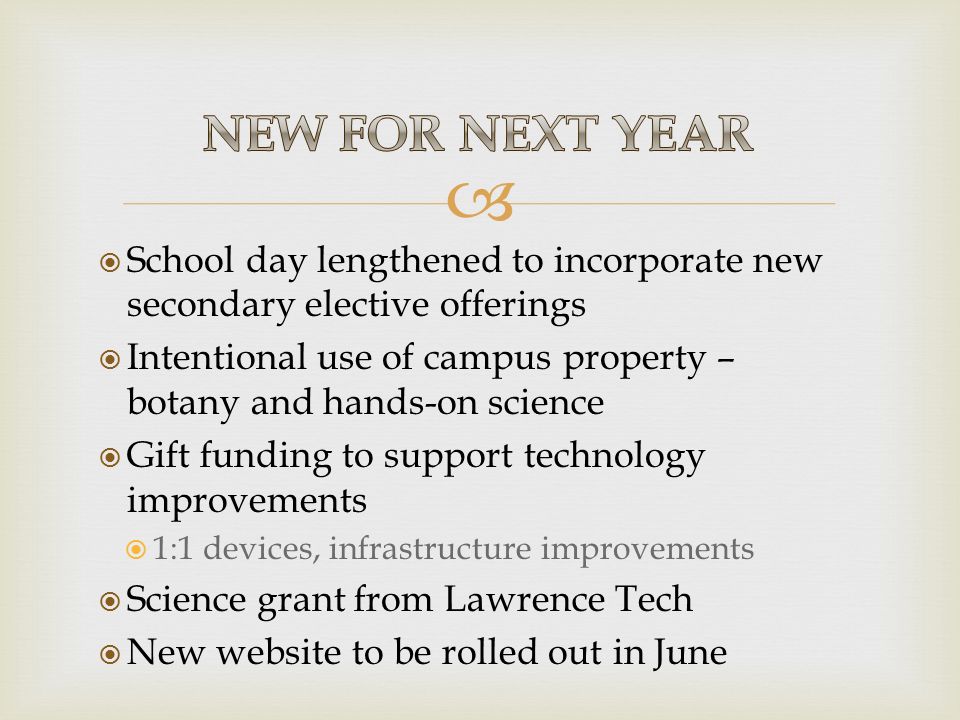 NEW FOR NEXT YEAR

School day lengthened to incorporate new secondary elective offerings

Intentional use of campus property – botany and hands-on science

Gift funding to support technology improvements

1:1 devices, infrastructure improvements

Science grant from Lawrence Tech

New website to be rolled out in June